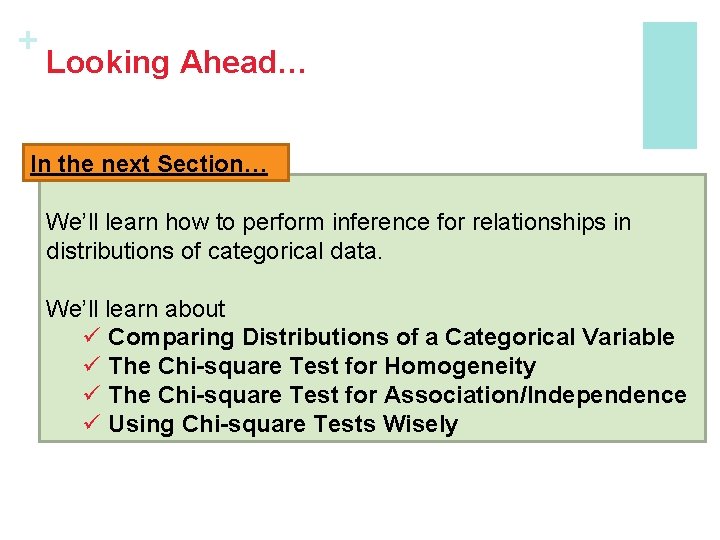 +
Looking Ahead…

In the next Section…

We'll learn how to perform inference for relationships in distributions of categorical data.

We'll learn about
✓ Comparing Distributions of a Categorical Variable
✓ The Chi-square Test for Homogeneity
✓ The Chi-square Test for Association/Independence
✓ Using Chi-square Tests Wisely